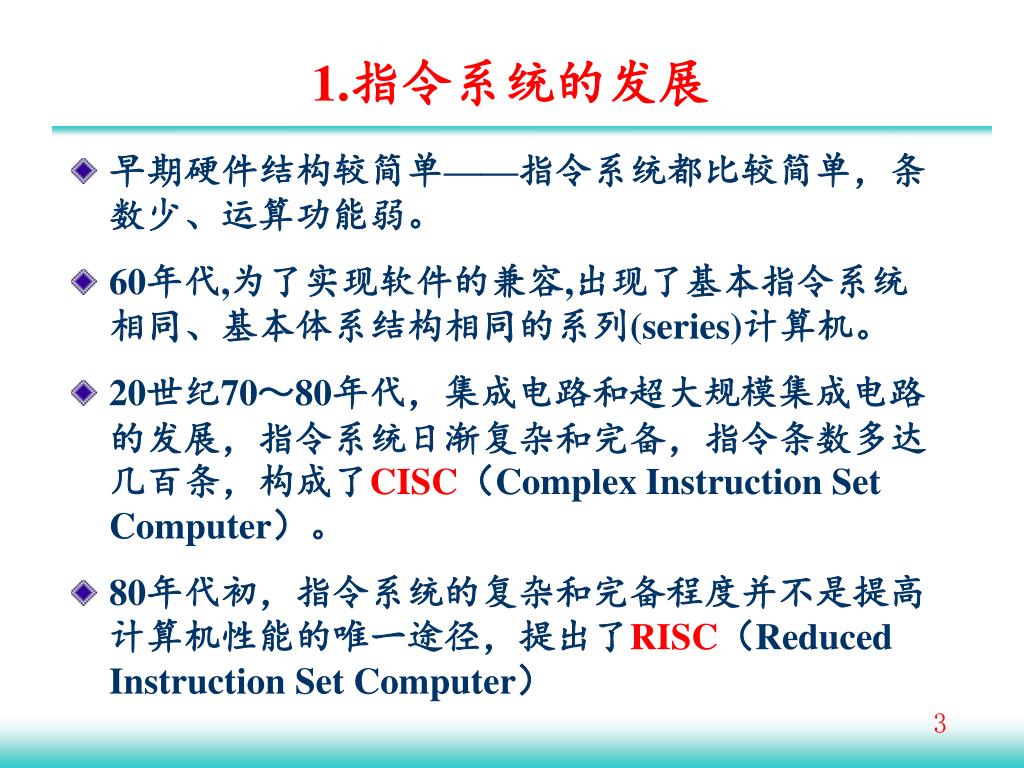 1.指令系统的发展

早期硬件结构较简单——指令系统都比较简单，条数少、运算功能弱。

60年代,为了实现软件的兼容,出现了基本指令系统相同、基本体系结构相同的系列(series)计算机。

20世纪70～80年代，集成电路和超大规模集成电路的发展，指令系统日渐复杂和完备，指令条数多达几百条，构成了CISC（Complex Instruction Set Computer）。

80年代初，指令系统的复杂和完备程度并不是提高计算机性能的唯一途径，提出了RISC（Reduced Instruction Set Computer）

3